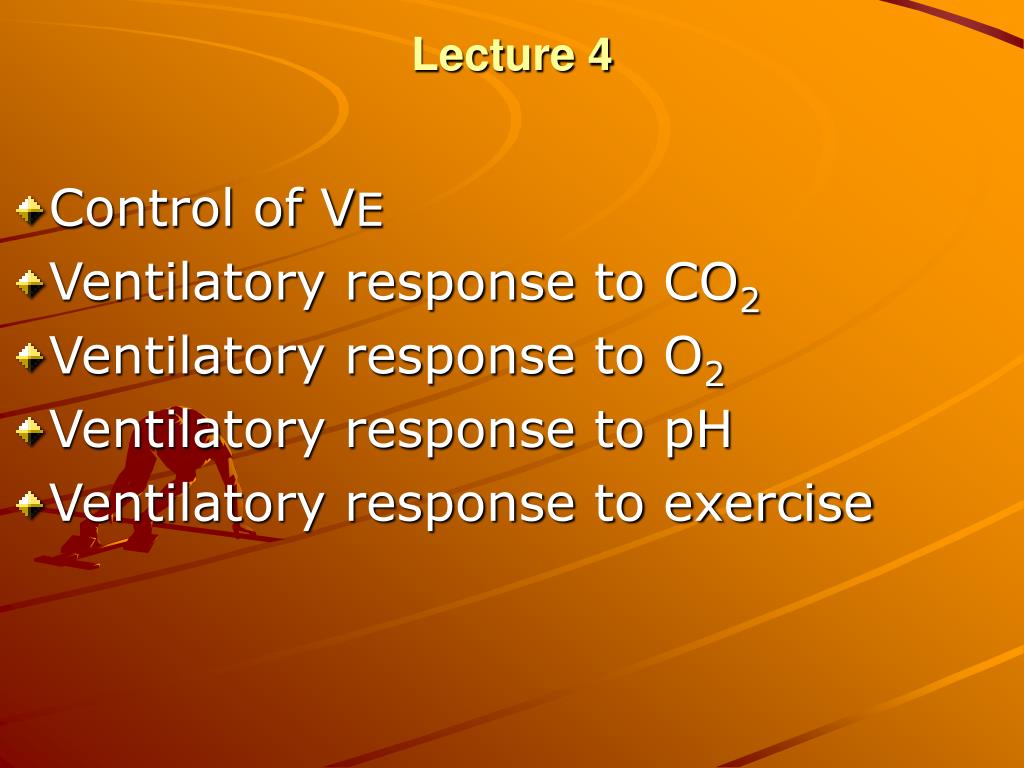 Lecture 4

Control of VE
Ventilatory response to $CO_2$
Ventilatory response to $O_2$
Ventilatory response to pH
Ventilatory response to exercise